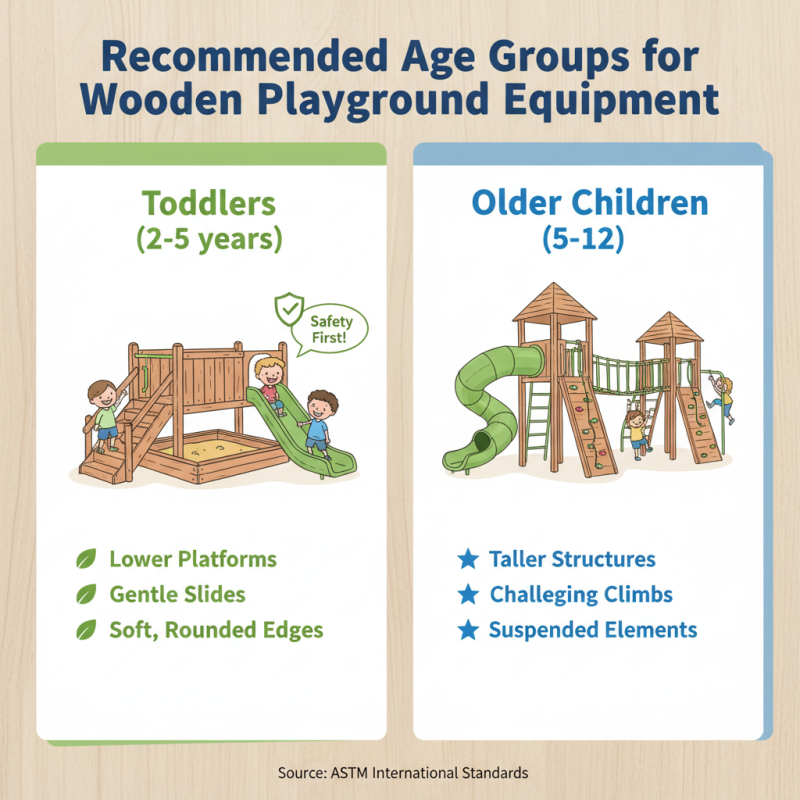 Recommended Age Groups for Wooden Playground Equipment

Toddlers
(2-5 years)

Safety First!

Lower Platforms
Gentle Slides
Soft, Rounded Edges

Older Children
(5-12)

Taller Structures
Challeging Climbs
Suspended Elements

Source: ASTM International Standards